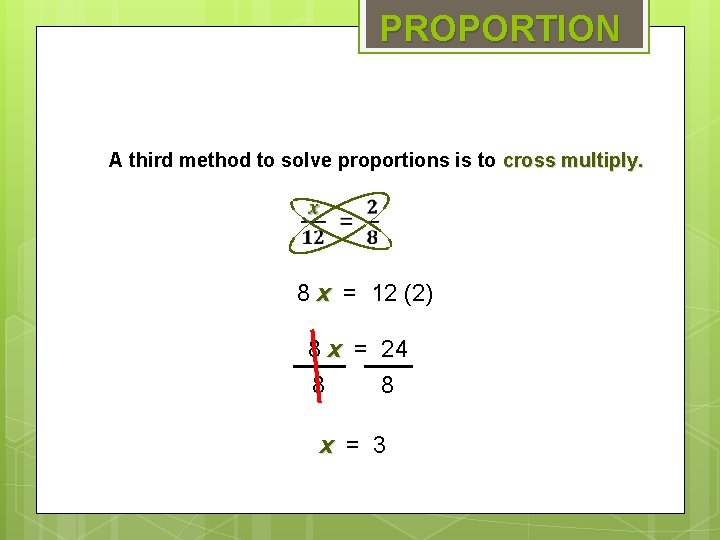 PROPORTION

A third method to solve proportions is to cross multiply.

$\frac{x}{12} = \frac{2}{8}$

$8x = 12(2)$

$\frac{8x}{8} = \frac{24}{8}$

$x = 3$